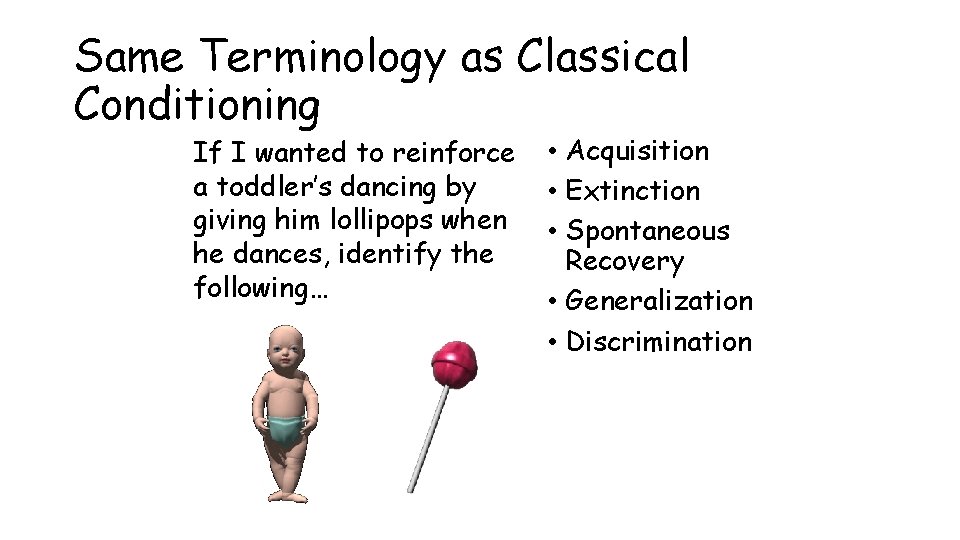 Same Terminology as Classical Conditioning

If I wanted to reinforce a toddler's dancing by giving him lollipops when he dances, identify the following…

• Acquisition
• Extinction
• Spontaneous Recovery
• Generalization
• Discrimination